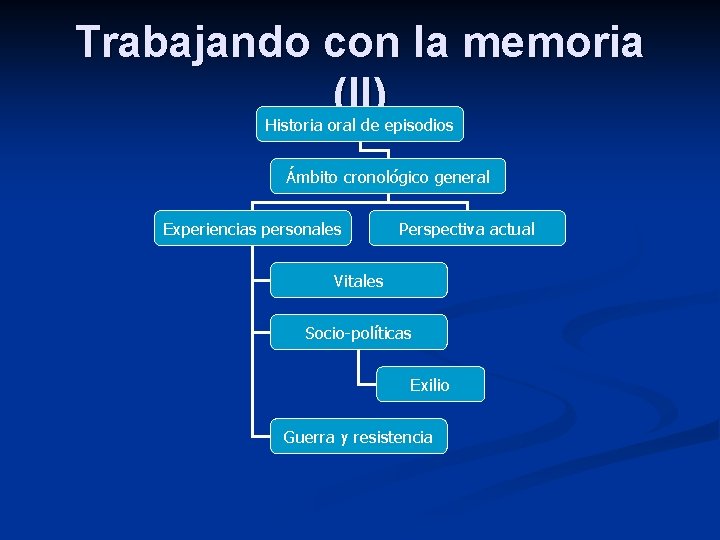 Trabajando con la memoria (II)

Historia oral de episodios

Ámbito cronológico general

Experiencias personales

Perspectiva actual

Vitales

Socio-políticas

Exilio

Guerra y resistencia